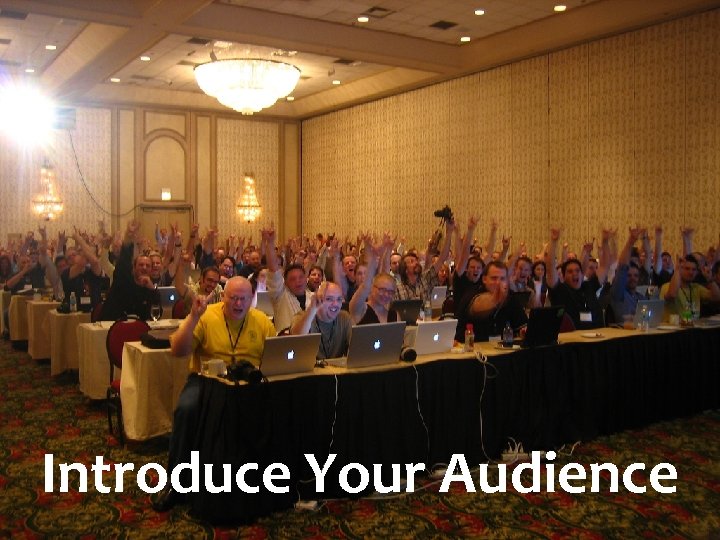 Introduce Your Audience